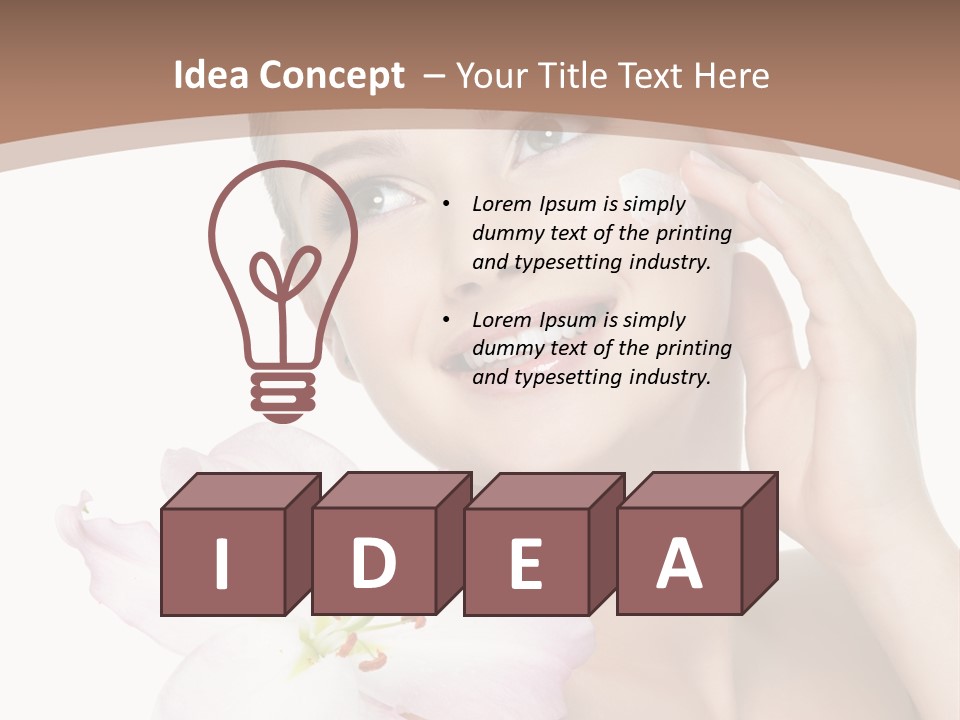 Idea Concept – Your Title Text Here

• Lorem Ipsum is simply dummy text of the printing and typesetting industry.

• Lorem Ipsum is simply dummy text of the printing and typesetting industry.

I D E A